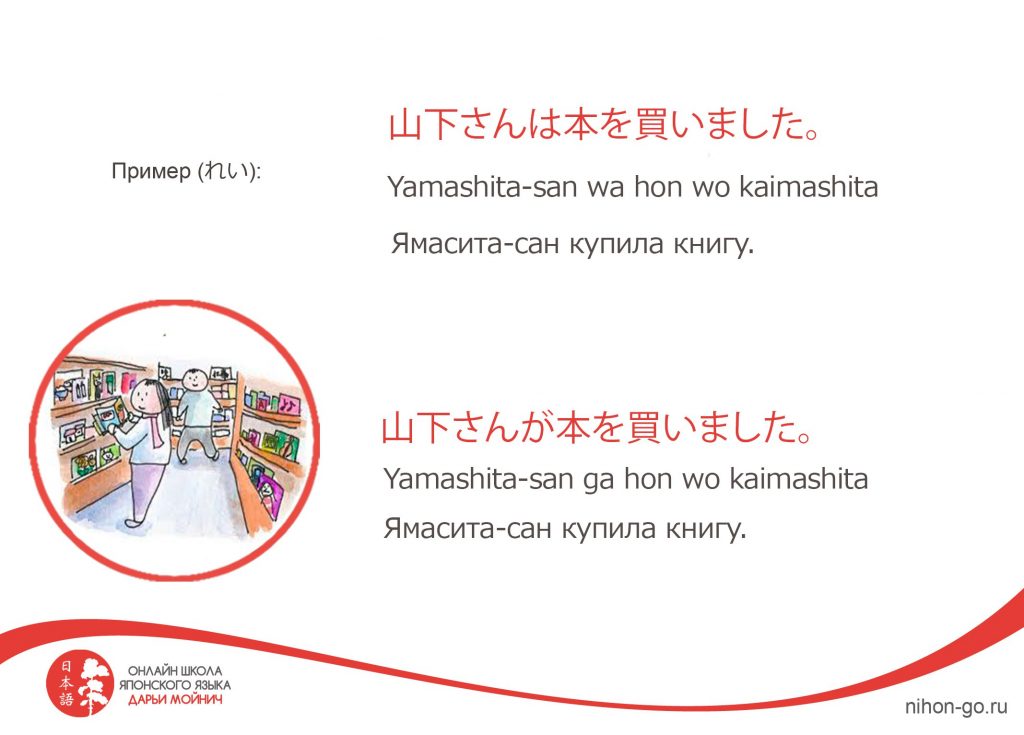 Пример (れい):

山下さんは本を買いました。

Yamashita-san wa hon wo kaimashita

Ямасита-сан купила книгу.

山下さんが本を買いました。

Yamashita-san ga hon wo kaimashita

Ямасита-сан купила книгу.

日本語

ОНЛАЙН ШКОЛА ЯПОНСКОГО ЯЗЫКА ДАРЬИ МОЙНИЧ

nihon-go.ru